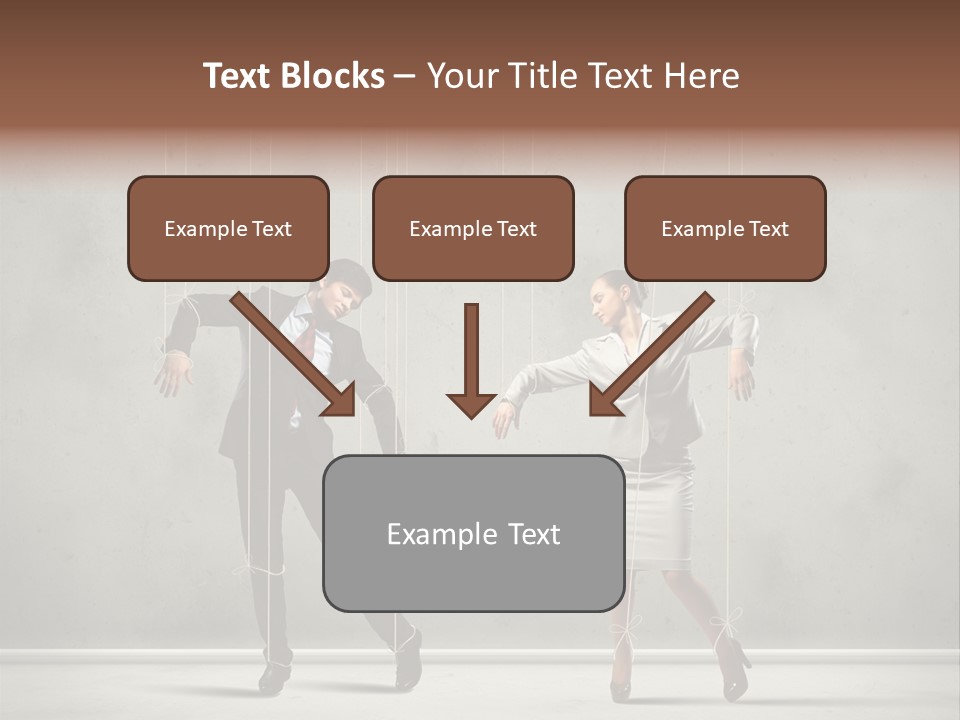 Text Blocks – Your Title Text Here

Example Text

Example Text

Example Text

Example Text